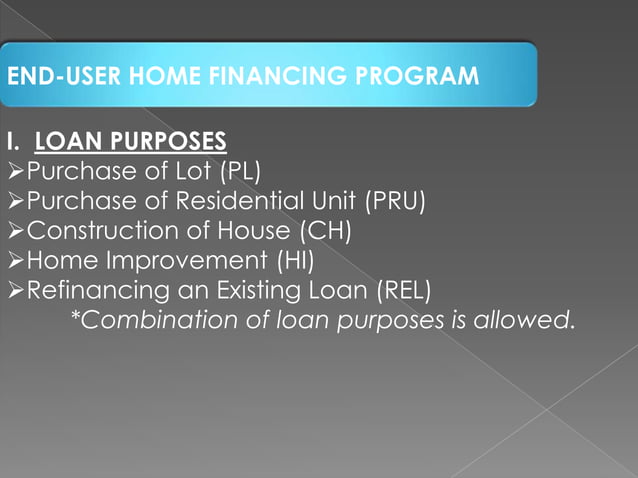 END-USER HOME FINANCING PROGRAM

I. LOAN PURPOSES
➢Purchase of Lot (PL)
➢Purchase of Residential Unit (PRU)
➢Construction of House (CH)
➢Home Improvement (HI)
➢Refinancing an Existing Loan (REL)
*Combination of loan purposes is allowed.